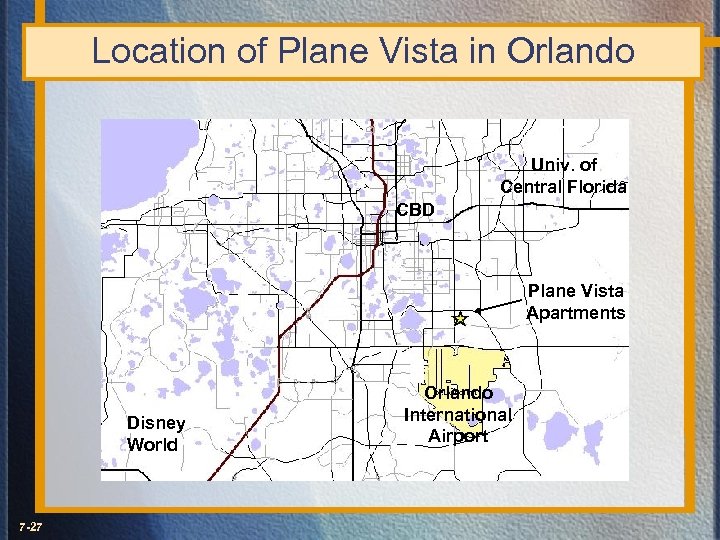 Location of Plane Vista in Orlando

Univ. of Central Florida

CBD

Plane Vista Apartments

Orlando International Airport

Disney World

7-27